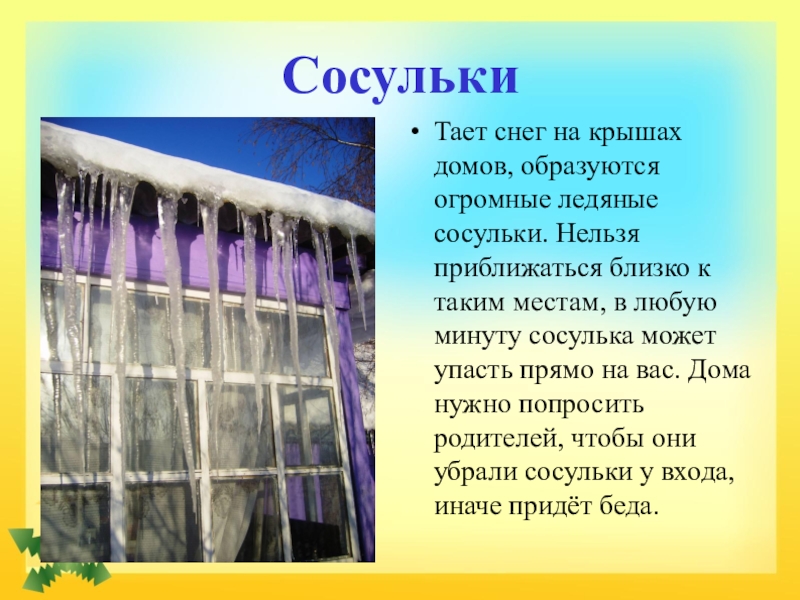 Сосульки

• Тает снег на крышах домов, образуются огромные ледяные сосульки. Нельзя приближаться близко к таким местам, в любую минуту сосулька может упасть прямо на вас. Дома нужно попросить родителей, чтобы они убрали сосульки у входа, иначе придёт беда.